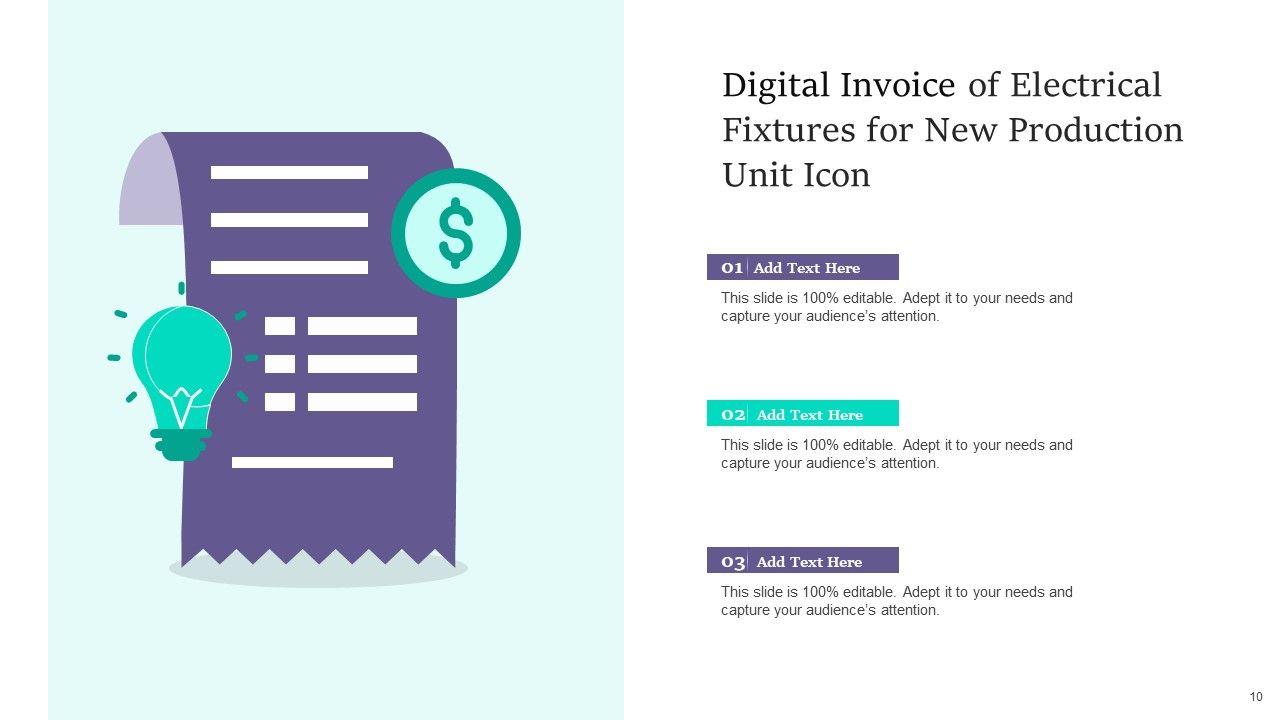 $

Digital Invoice of Electrical Fixtures for New Production Unit Icon

01 Add Text Here

This slide is 100% editable. Adept it to your needs and capture your audience's attention.

02 Add Text Here

This slide is 100% editable. Adept it to your needs and capture your audience's attention.

03 Add Text Here

This slide is 100% editable. Adept it to your needs and capture your audience's attention.

10